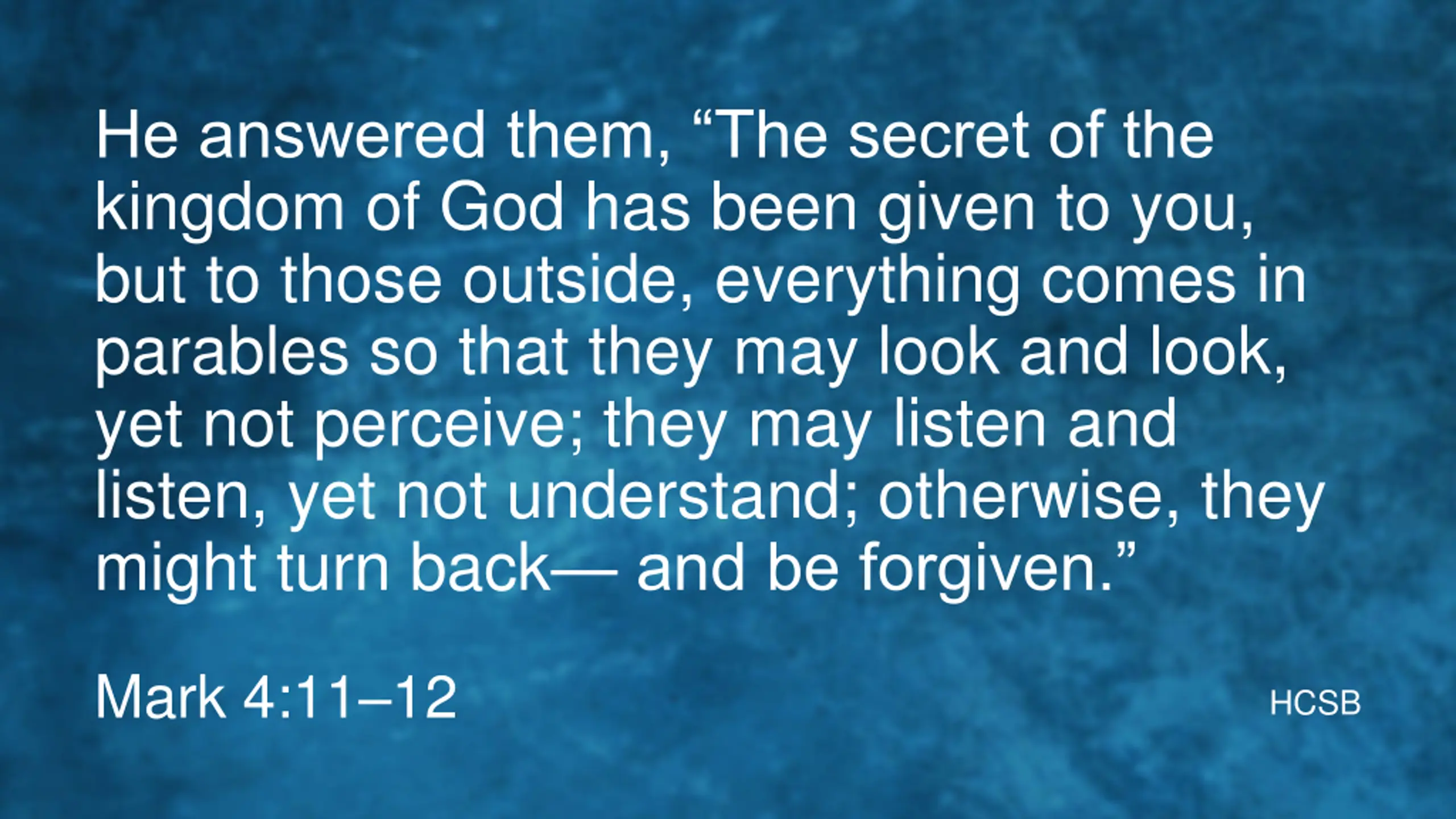 He answered them, “The secret of the kingdom of God has been given to you, but to those outside, everything comes in parables so that they may look and look, yet not perceive; they may listen and listen, yet not understand; otherwise, they might turn back— and be forgiven.”

Mark 4:11–12

HCSB